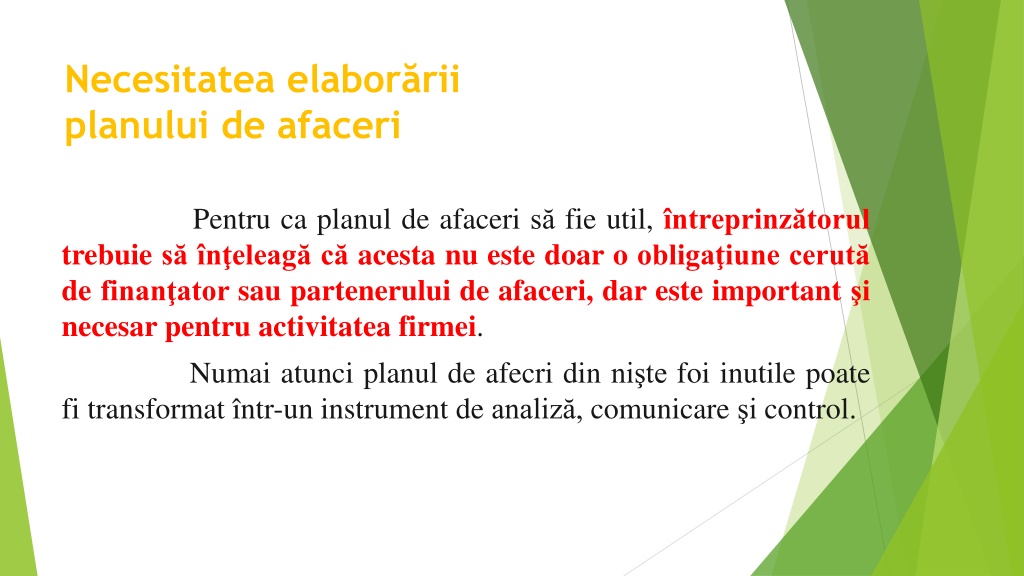 Necesitatea elaborării planului de afaceri

Pentru ca planul de afaceri să fie util, întreprinzătorul trebuie să înţeleagă că acesta nu este doar o obligaţiune cerută de finanţator sau partenerului de afaceri, dar este important şi necesar pentru activitatea firmei.

Numai atunci planul de afecri din nişte foi inutile poate fi transformat într-un instrument de analiză, comunicare şi control.